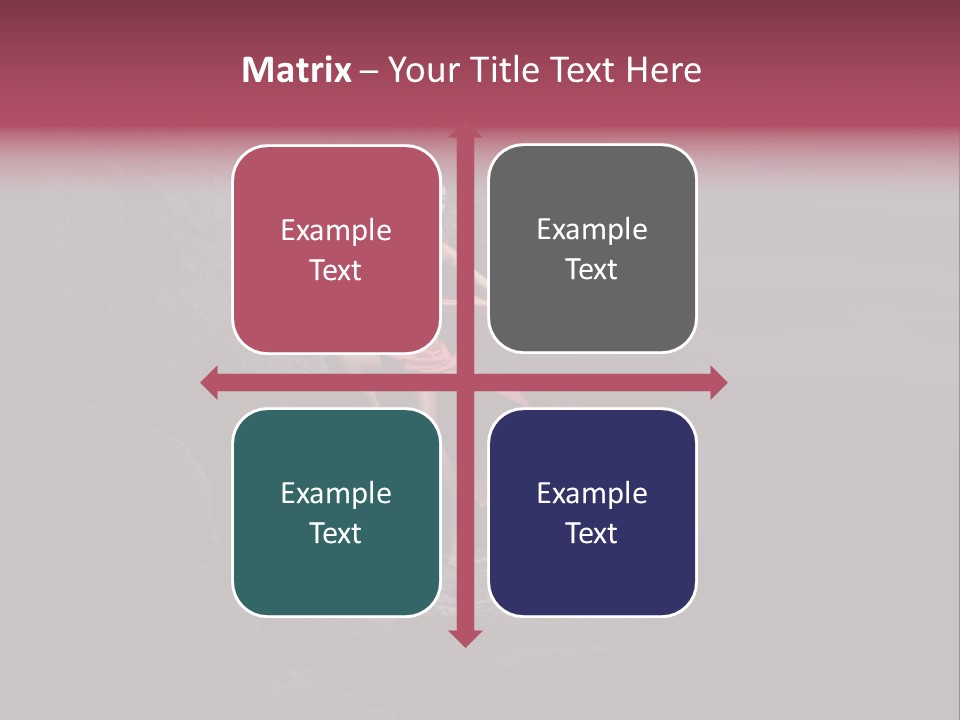 Matrix – Your Title Text Here

Example Text

Example Text

Example Text

Example Text